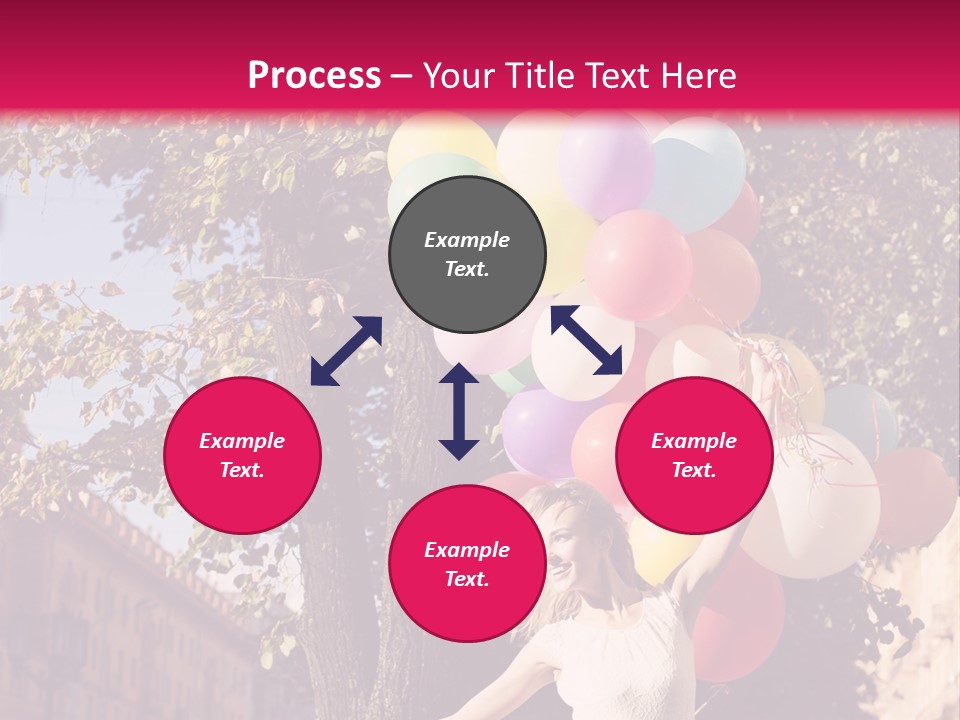 Process – Your Title Text Here

Example Text.

Example Text.

Example Text.

Example Text.